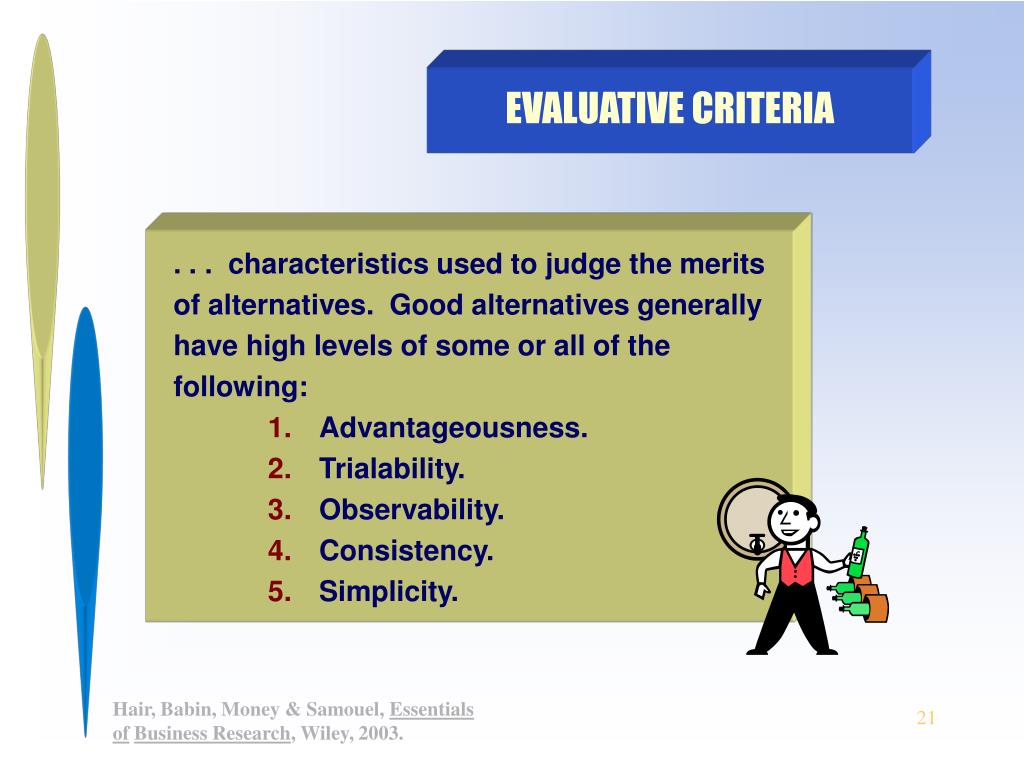 EVALUATIVE CRITERIA

. . . characteristics used to judge the merits of alternatives. Good alternatives generally have high levels of some or all of the following:

1. Advantageousness.
2. Trialability.
3. Observability.
4. Consistency.
5. Simplicity.

Hair, Babin, Money & Samouel, Essentials of Business Research, Wiley, 2003.

21